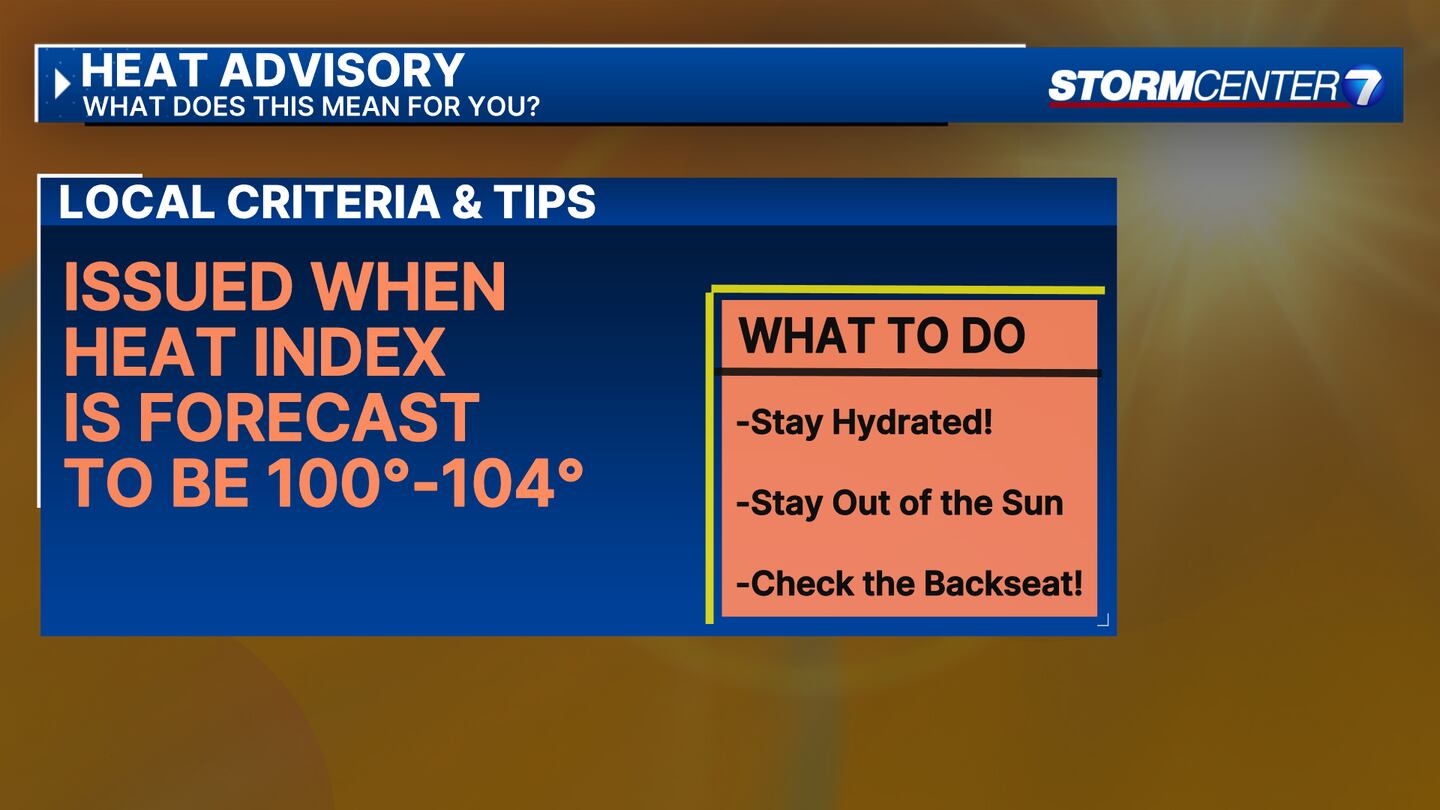 HEAT ADVISORY
WHAT DOES THIS MEAN FOR YOU?

STORMCENTER 7

LOCAL CRITERIA & TIPS

ISSUED WHEN HEAT INDEX IS FORECAST TO BE 100°-104°

WHAT TO DO

-Stay Hydrated!

-Stay Out of the Sun

-Check the Backseat!